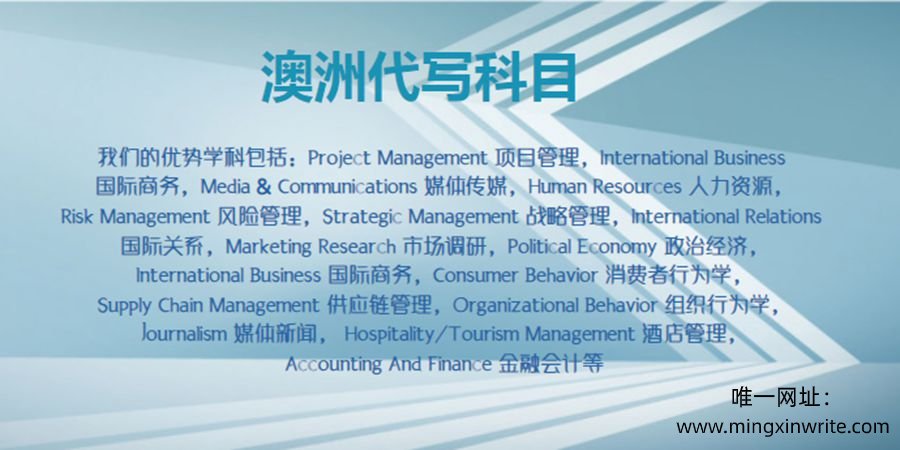 澳洲代写科目

我们的优势学科包括：Project Management 项目管理，International Business 国际商务，Media & Communications 媒体传媒，Human Resources 人力资源，Risk Management 风险管理，Strategic Management 战略管理，International Relations 国际关系，Marketing Research 市场调研，Political Economy 政治经济，International Business 国际商务，Consumer Behavior 消费者行为学，Supply Chain Management 供应链管理，Organizational Behavior 组织行为学，Journalism 媒体新闻， Hospitality/Tourism Management 酒店管理，Accounting And Finance 金融会计等

唯一网址：
www.mingxinwrite.com